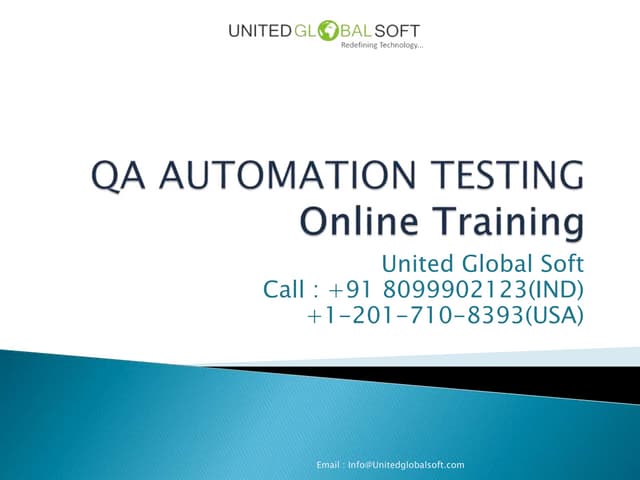 UNITED GLOBAL SOFT
Redefining Technology...

QA AUTOMATION TESTING
Online Training

United Global Soft
Call : +91 8099902123(IND)
+1-201-710-8393(USA)

Email : Info@Unitedglobalsoft.com